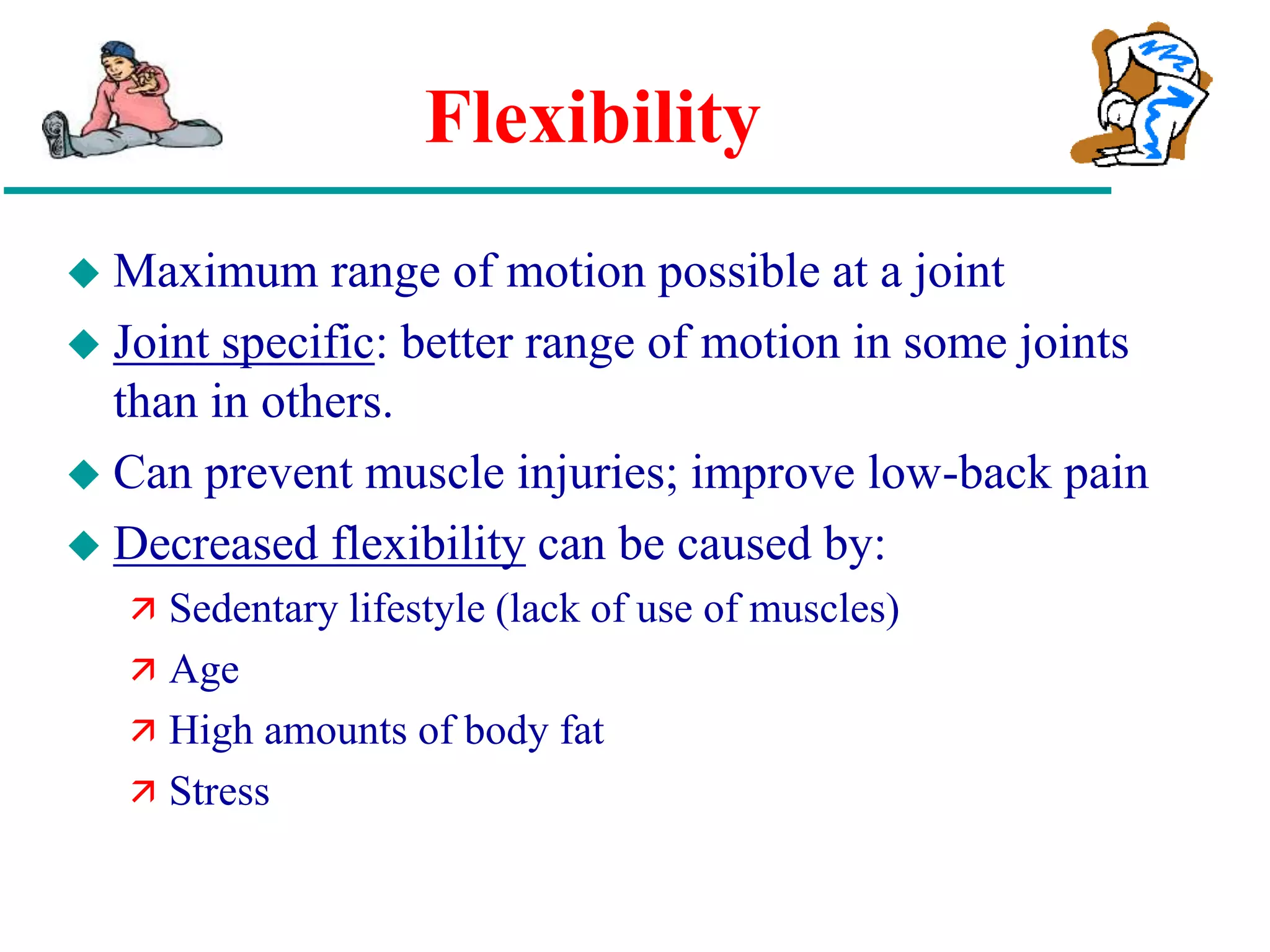 Flexibility

◆ Maximum range of motion possible at a joint

◆ Joint specific: better range of motion in some joints than in others.

◆ Can prevent muscle injuries; improve low-back pain

◆ Decreased flexibility can be caused by:

↗ Sedentary lifestyle (lack of use of muscles)

↗ Age

↗ High amounts of body fat

↗ Stress